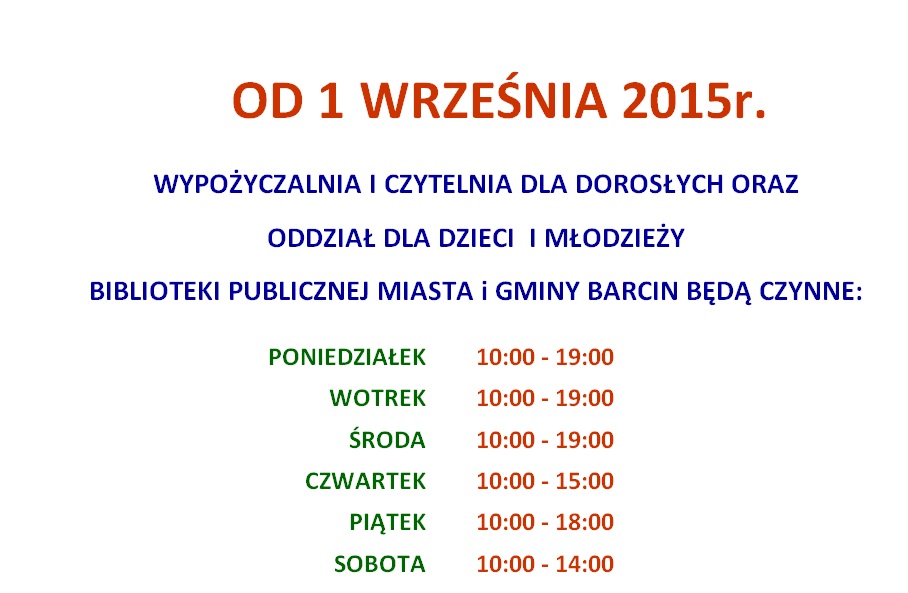 OD 1 WRZEŚNIA 2015r.

WYPOŻYCZALNIA I CZYTELNIA DLA DOROSŁYCH ORAZ

ODDZIAŁ DLA DZIECI I MŁODZIEŻY

BIBLIOTEKI PUBLICZNEJ MIASTA i GMINY BARCIN BĘDĄ CZYNNE:

| | |
|---|---|
| PONIEDZIAŁEK | 10:00 - 19:00 |
| WOTREK | 10:00 - 19:00 |
| ŚRODA | 10:00 - 19:00 |
| CZWARTEK | 10:00 - 15:00 |
| PIĄTEK | 10:00 - 18:00 |
| SOBOTA | 10:00 - 14:00 |